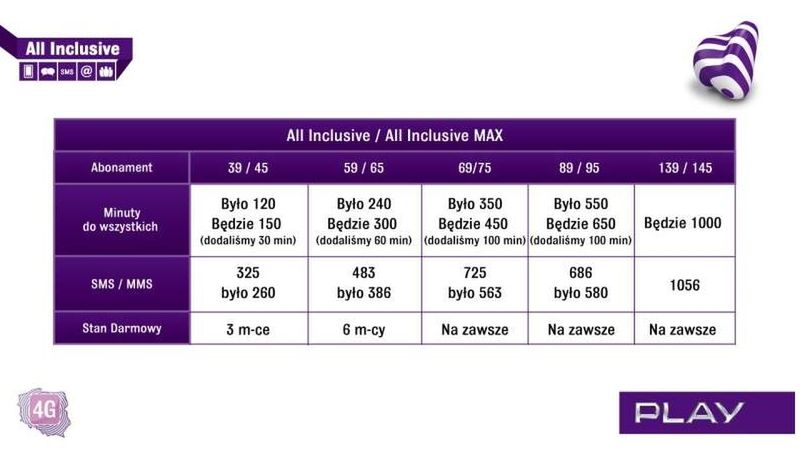 All Inclusive

SMS @

All Inclusive / All Inclusive MAX

| Abonament | 39 / 45 | 59 / 65 | 69/75 | 89 / 95 | 139 / 145 |
|---|---|---|---|---|---|
| Minuty do wszystkich | Było 120 Będzie 150 (dodaliśmy 30 min) | Było 240 Będzie 300 (dodaliśmy 60 min) | Było 350 Będzie 450 (dodaliśmy 100 min) | Było 550 Będzie 650 (dodaliśmy 100 min) | Będzie 1000 |
| SMS / MMS | 325 było 260 | 483 było 386 | 725 było 563 | 686 było 580 | 1056 |
| Stan Darmowy | 3 m-ce | 6 m-cy | Na zawsze | Na zawsze | Na zawsze |

4G

PLAY